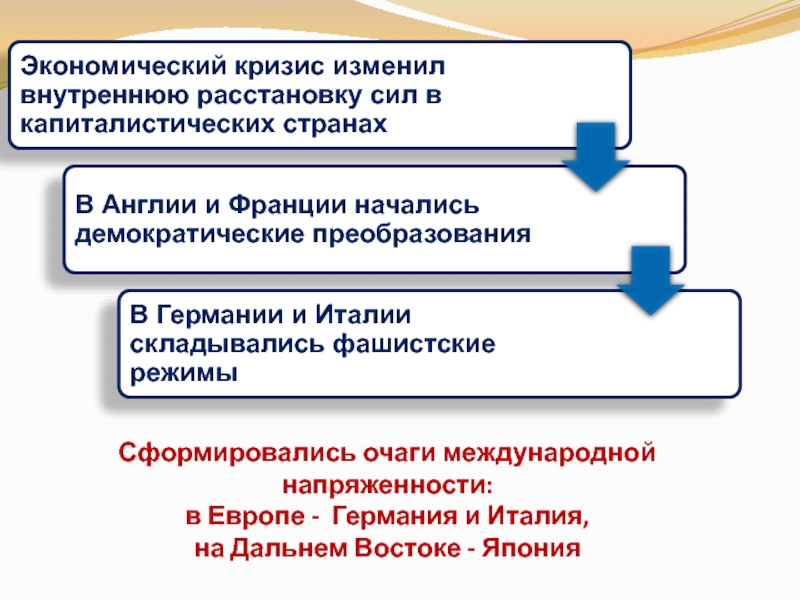 Экономический кризис изменил внутреннюю расстановку сил в капиталистических странах

В Англии и Франции начались демократические преобразования

В Германии и Италии складывались фашистские режимы

Сформировались очаги международной напряженности:
в Европе - Германия и Италия,
на Дальнем Востоке - Япония